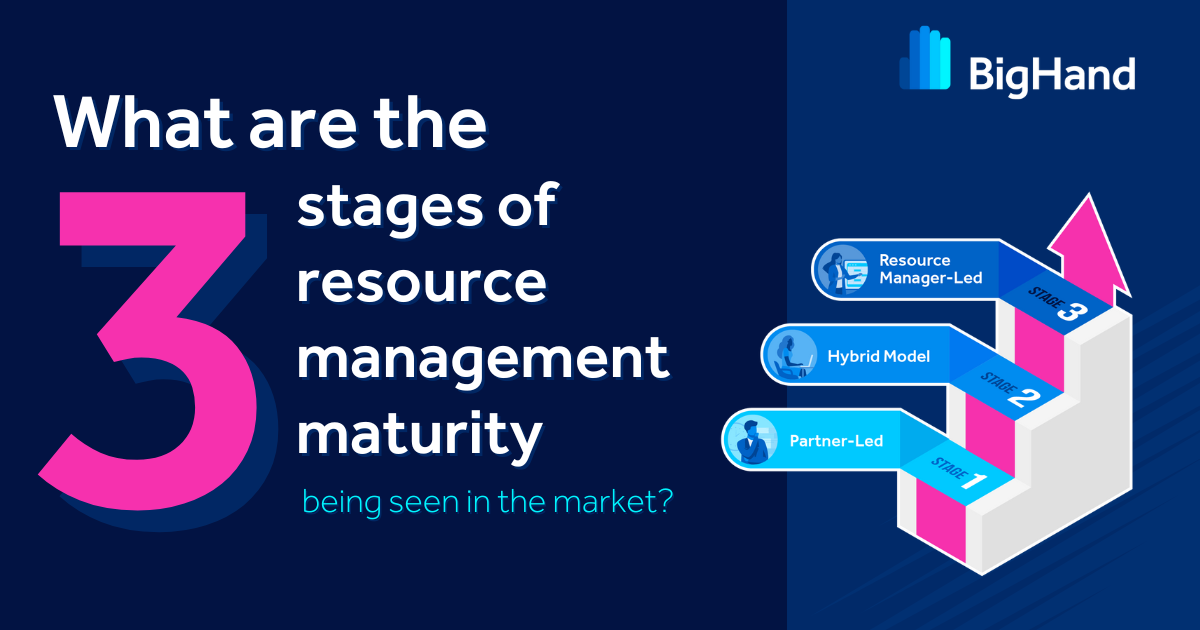 BigHand

What are the 3 stages of resource management maturity being seen in the market?

Resource Manager-Led
STAGE 3

Hybrid Model
STAGE 2

Partner-Led
STAGE 1